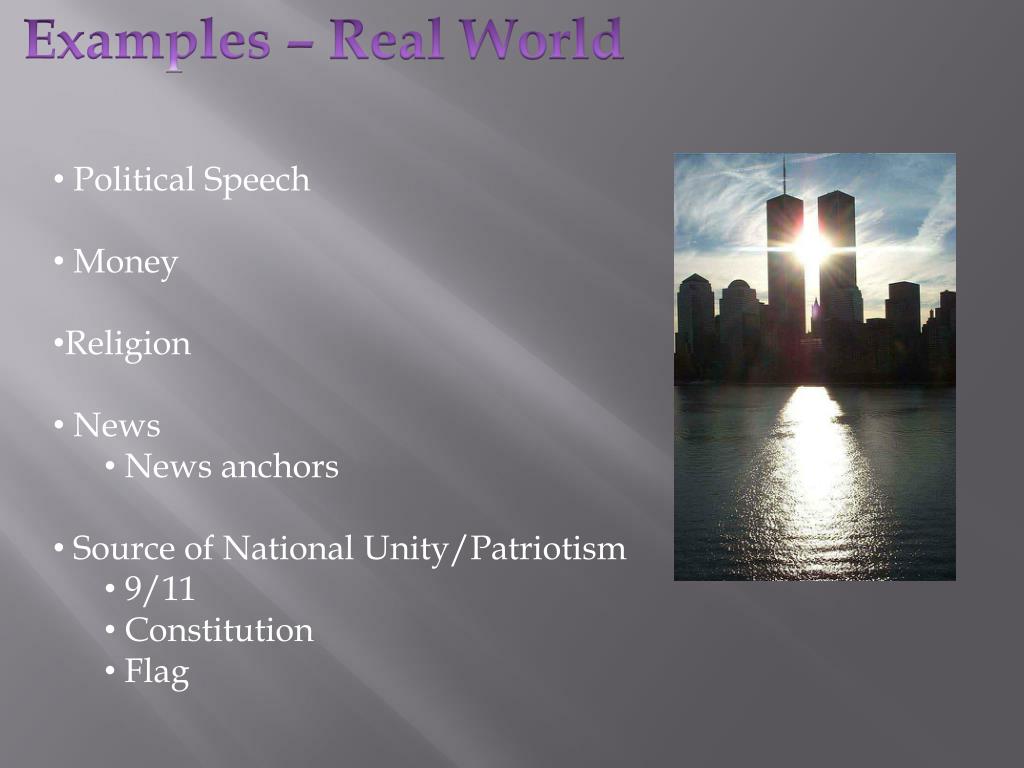 Examples – Real World

• Political Speech

• Money

•Religion

• News
• News anchors

• Source of National Unity/Patriotism
• 9/11
• Constitution
• Flag